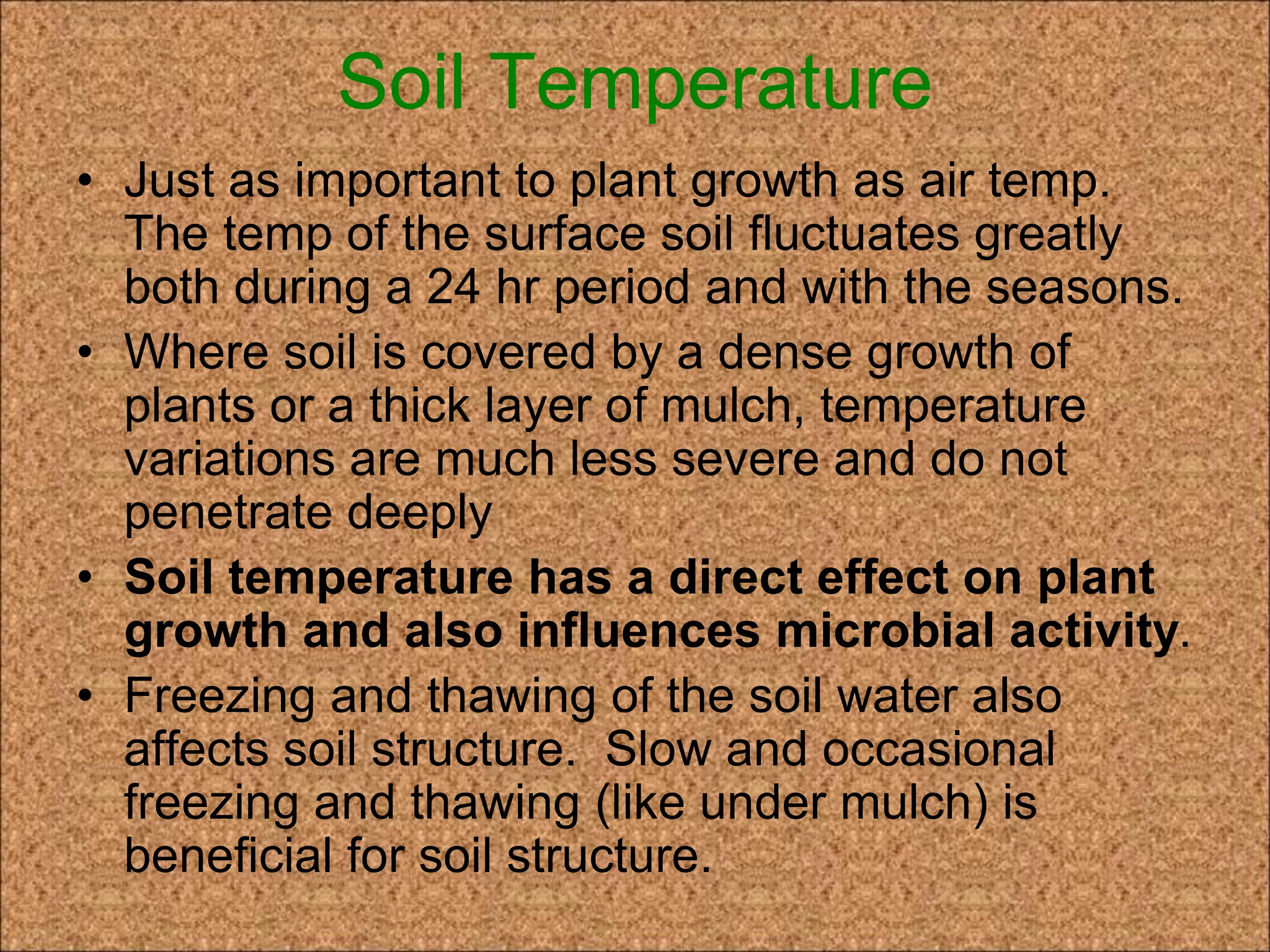 Soil Temperature

• Just as important to plant growth as air temp. The temp of the surface soil fluctuates greatly both during a 24 hr period and with the seasons.
• Where soil is covered by a dense growth of plants or a thick layer of mulch, temperature variations are much less severe and do not penetrate deeply
• Soil temperature has a direct effect on plant growth and also influences microbial activity.
• Freezing and thawing of the soil water also affects soil structure. Slow and occasional freezing and thawing (like under mulch) is beneficial for soil structure.